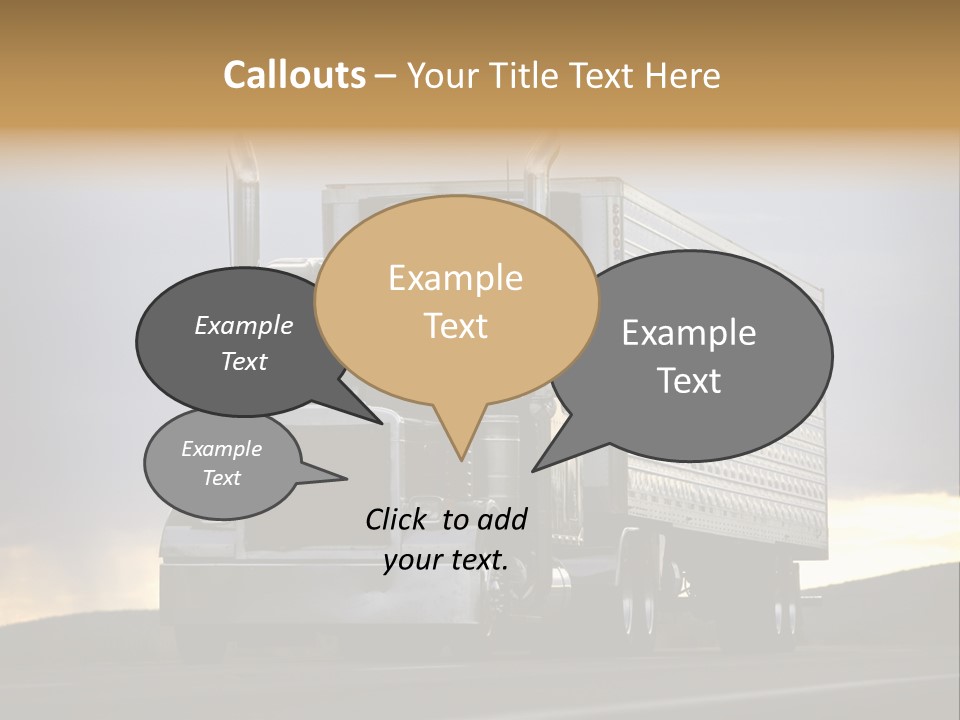 Callouts – Your Title Text Here

Example Text

Example Text

Example Text

Example Text

Click to add your text.